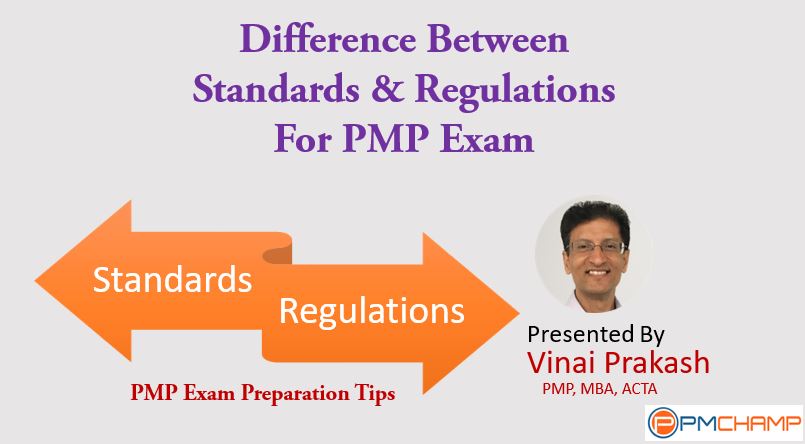 Difference Between
Standards & Regulations
For PMP Exam

Standards

Regulations

PMP Exam Preparation Tips

Presented By
Vinai Prakash
PMP, MBA, ACTA

PMCHAMP